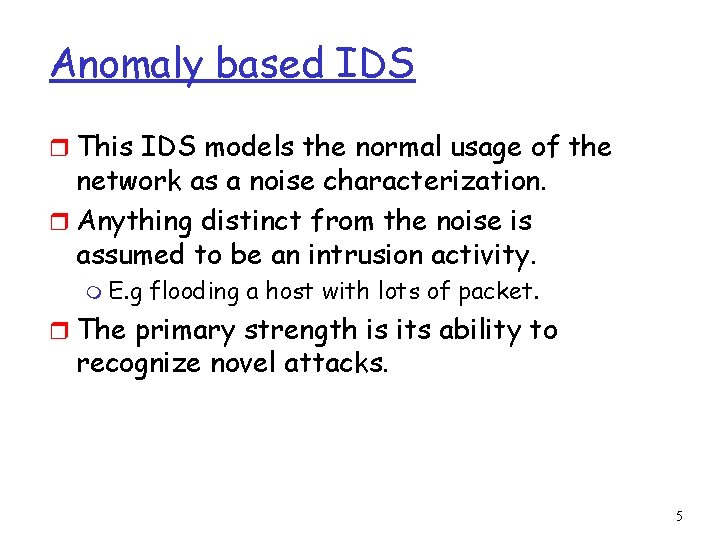 Anomaly based IDS

This IDS models the normal usage of the network as a noise characterization.

Anything distinct from the noise is assumed to be an intrusion activity.

E.g flooding a host with lots of packet.

The primary strength is its ability to recognize novel attacks.

5